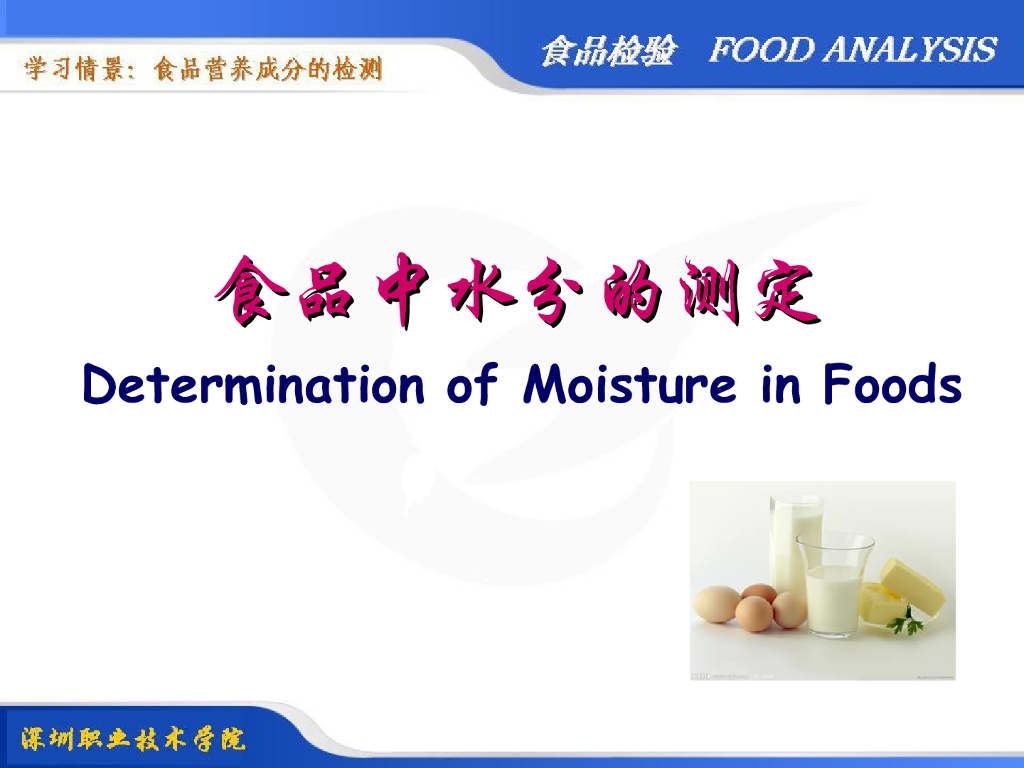 学习情景：食品营养成分的检测

食品检验 FOOD ANALYSIS

食品中水分的测定

Determination of Moisture in Foods

深圳职业技术学院